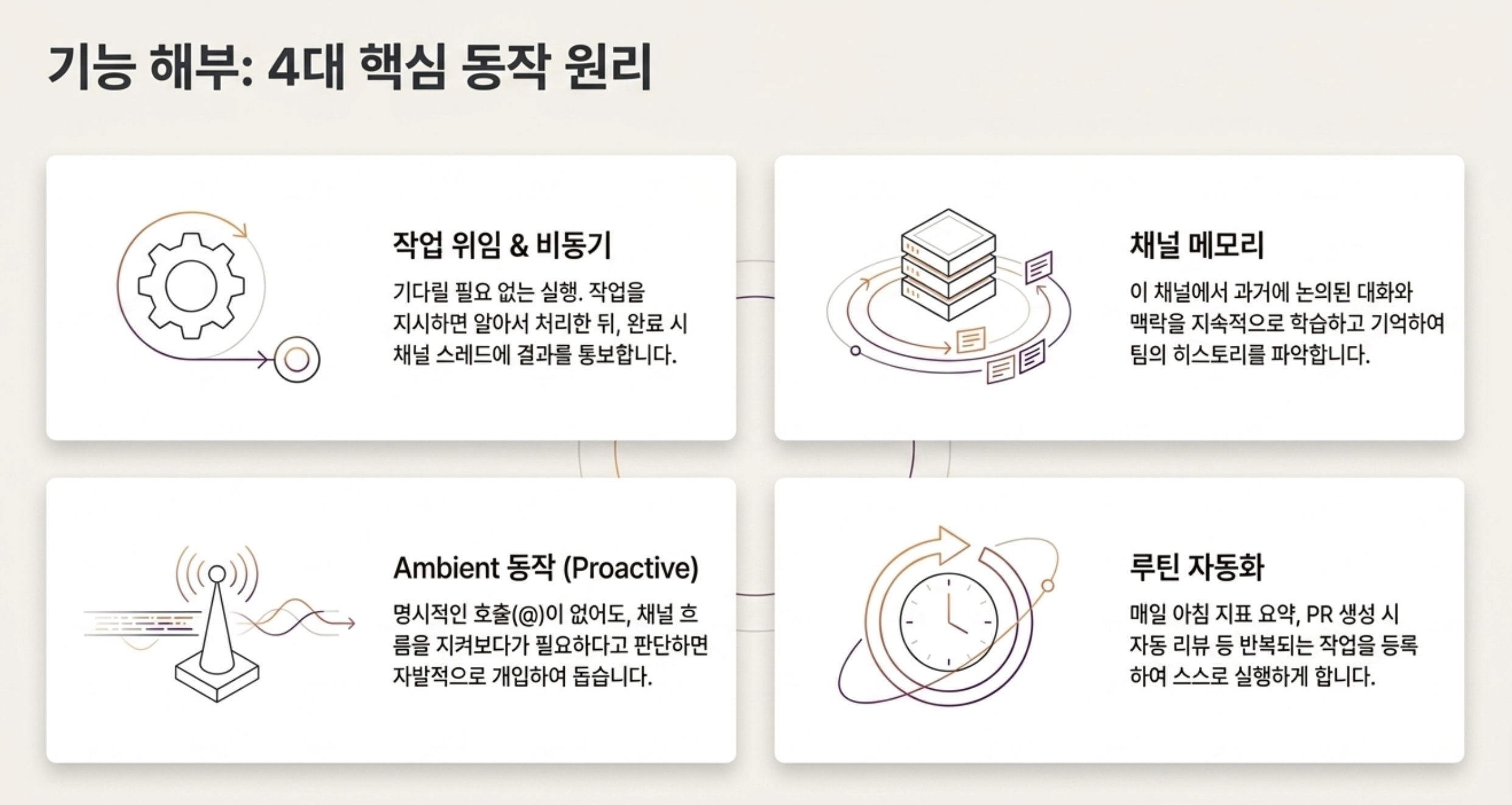 기능 해부: 4대 핵심 동작 원리

작업 위임 & 비동기

기다릴 필요 없는 실행. 작업을 지시하면 알아서 처리한 뒤, 완료 시 채널 스레드에 결과를 통보합니다.

채널 메모리

이 채널에서 과거에 논의된 대화와 맥락을 지속적으로 학습하고 기억하여 팀의 히스토리를 파악합니다.

Ambient 동작 (Proactive)

명시적인 호출(@)이 없어도, 채널 흐름을 지켜보다가 필요하다고 판단하면 자발적으로 개입하여 돕습니다.

루틴 자동화

매일 아침 지표 요약, PR 생성 시 자동 리뷰 등 반복되는 작업을 등록하여 스스로 실행하게 합니다.